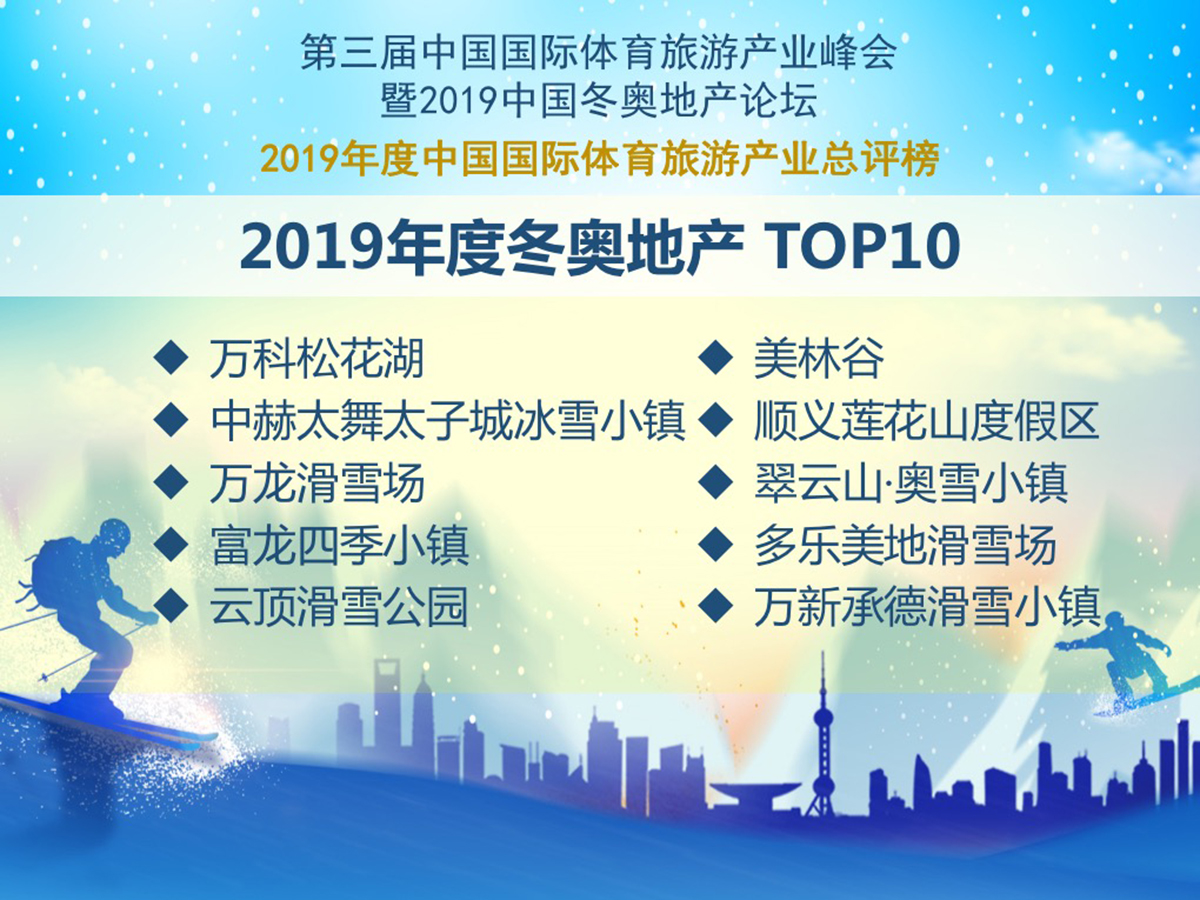 第三届中国国际体育旅游产业峰会
暨2019中国冬奥地产论坛
2019年度中国国际体育旅游产业总评榜

2019年度冬奥地产 TOP10

◆ 万科松花湖
◆ 中赫太舞太子城冰雪小镇
◆ 万龙滑雪场
◆ 富龙四季小镇
◆ 云顶滑雪公园

◆ 美林谷
◆ 顺义莲花山度假区
◆ 翠云山·奥雪小镇
◆ 多乐美地滑雪场
◆ 万新承德滑雪小镇